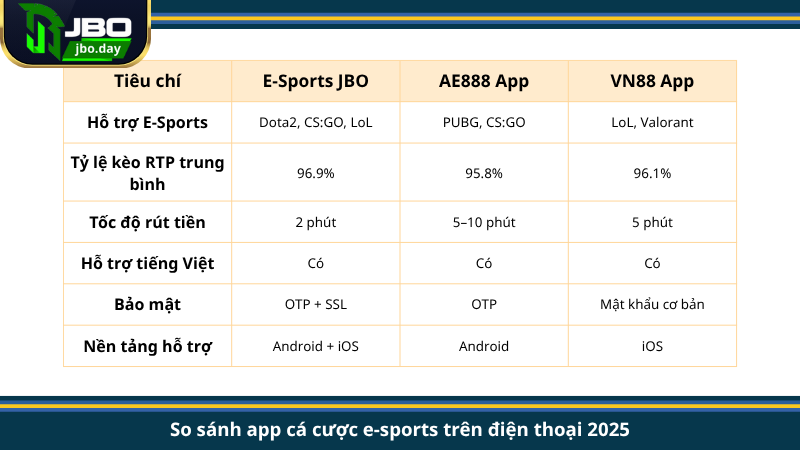 JBO
jbo.day

| Tiêu chí | E-Sports JBO | AE888 App | VN88 App |
|---|---|---|---|
| Hỗ trợ E-Sports | Dota2, CS:GO, LoL | PUBG, CS:GO | LoL, Valorant |
| Tỷ lệ kèo RTP trung bình | 96.9% | 95.8% | 96.1% |
| Tốc độ rút tiền | 2 phút | 5–10 phút | 5 phút |
| Hỗ trợ tiếng Việt | Có | Có | Có |
| Bảo mật | OTP + SSL | OTP | Mật khẩu cơ bản |
| Nền tảng hỗ trợ | Android + iOS | Android | iOS |

So sánh app cá cược e-sports trên điện thoại 2025